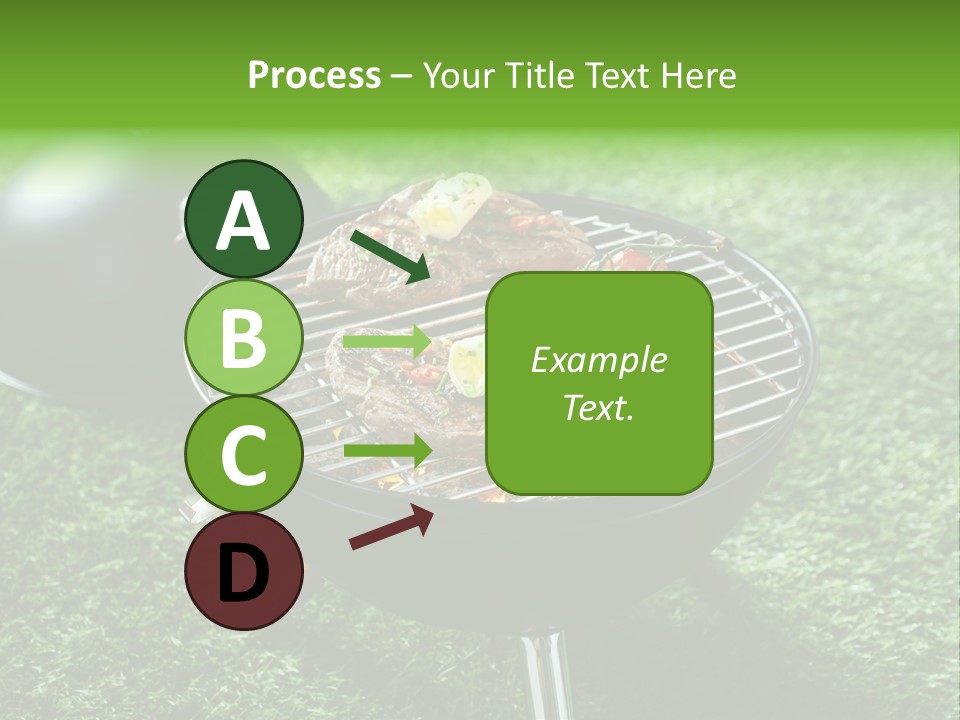 Process – Your Title Text Here

A

B

C

D

Example Text.